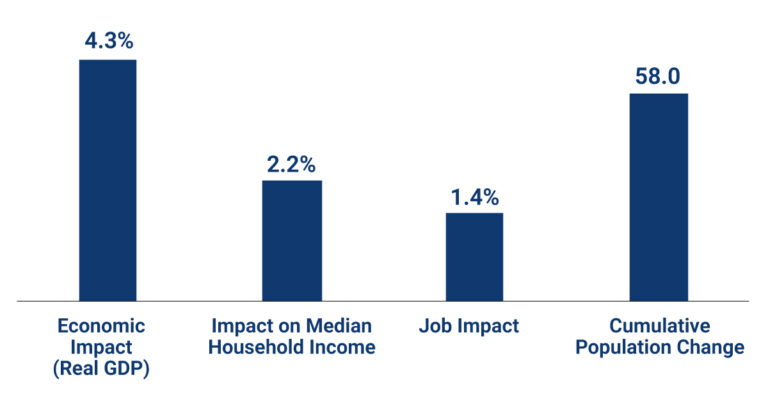 4.3%

2.2%

1.4%

58.0

Economic Impact (Real GDP)

Impact on Median Household Income

Job Impact

Cumulative Population Change